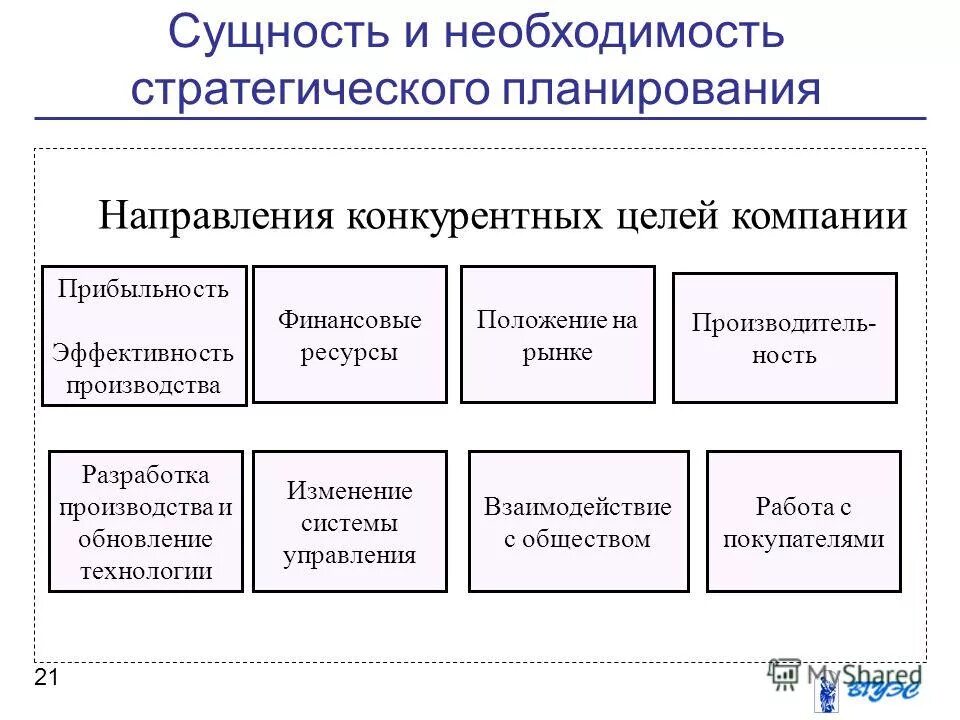 Сущность и необходимость стратегического планирования

Направления конкурентных целей компании

Прибыльность

Эффективность производства

Финансовые ресурсы

Положение на рынке

Производительность

Разработка производства и обновление технологии

Изменение системы управления

Взаимодействие с обществом

Работа с покупателями

21

MyShared

ВГУЭС